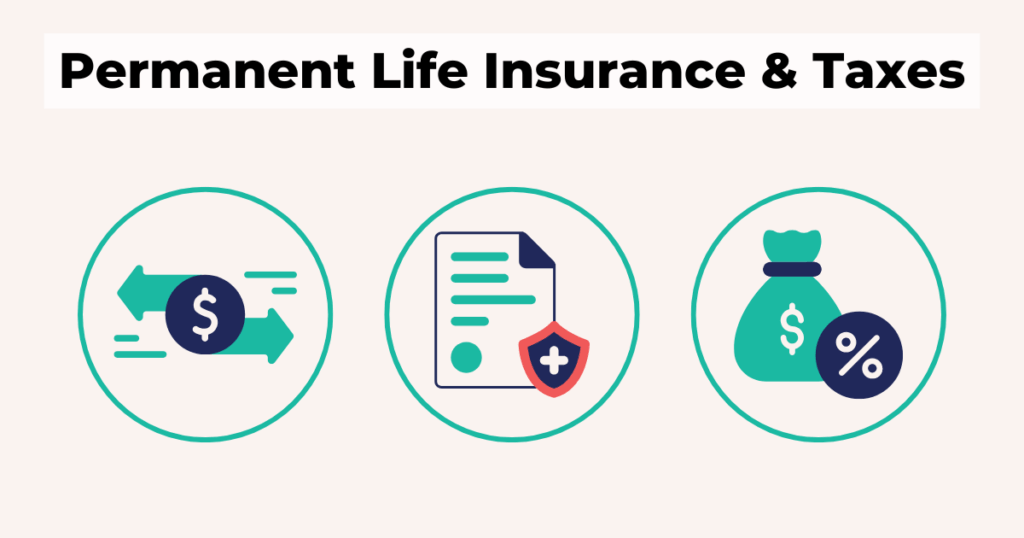 Permanent Life Insurance & Taxes

$

$ %